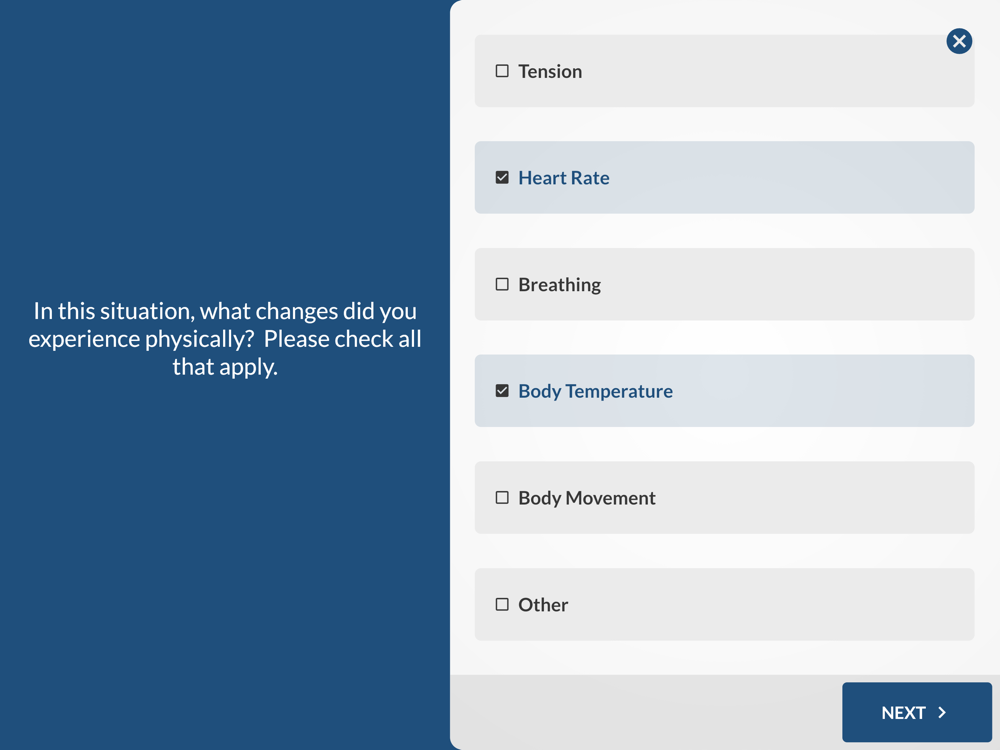 In this situation, what changes did you experience physically?  Please check all that apply.

☐ Tension

☑ Heart Rate

☐ Breathing

☑ Body Temperature

☐ Body Movement

☐ Other

NEXT >